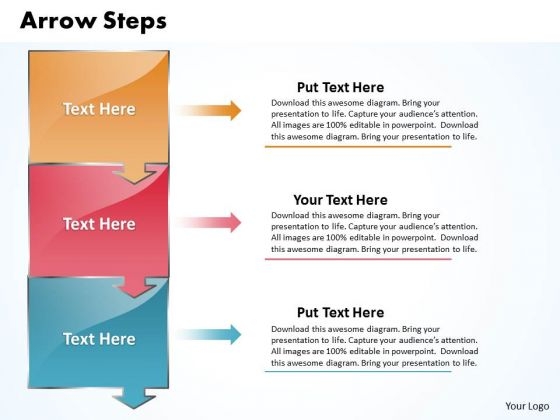 Arrow Steps

Text Here

Put Text Here
Download this awesome diagram. Bring your presentation to life. Capture your audience's attention. All images are 100% editable in powerpoint. Download this awesome diagram. Bring your presentation to life.

Text Here

Your Text Here
Download this awesome diagram. Bring your presentation to life. Capture your audience's attention. All images are 100% editable in powerpoint. Download this awesome diagram. Bring your presentation to life.

Text Here

Put Text Here
Download this awesome diagram. Bring your presentation to life. Capture your audience's attention. All images are 100% editable in powerpoint. Download this awesome diagram. Bring your presentation to life.

Your Logo